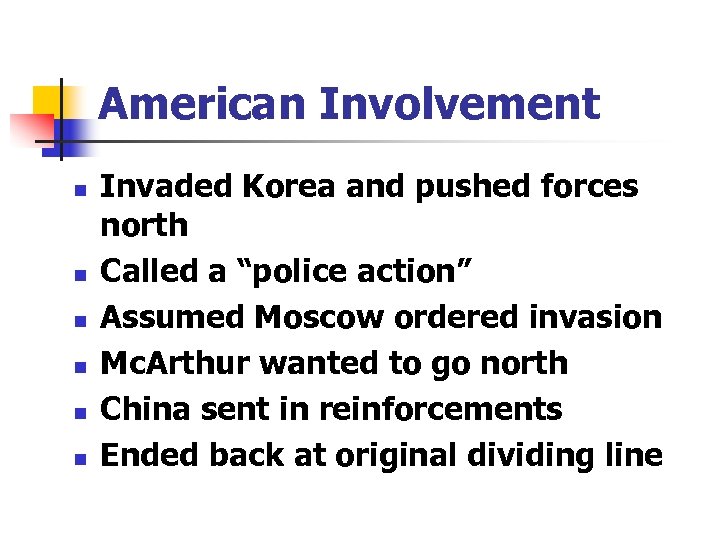 American Involvement

- Invaded Korea and pushed forces north
- Called a “police action”
- Assumed Moscow ordered invasion
- McArthur wanted to go north
- China sent in reinforcements
- Ended back at original dividing line